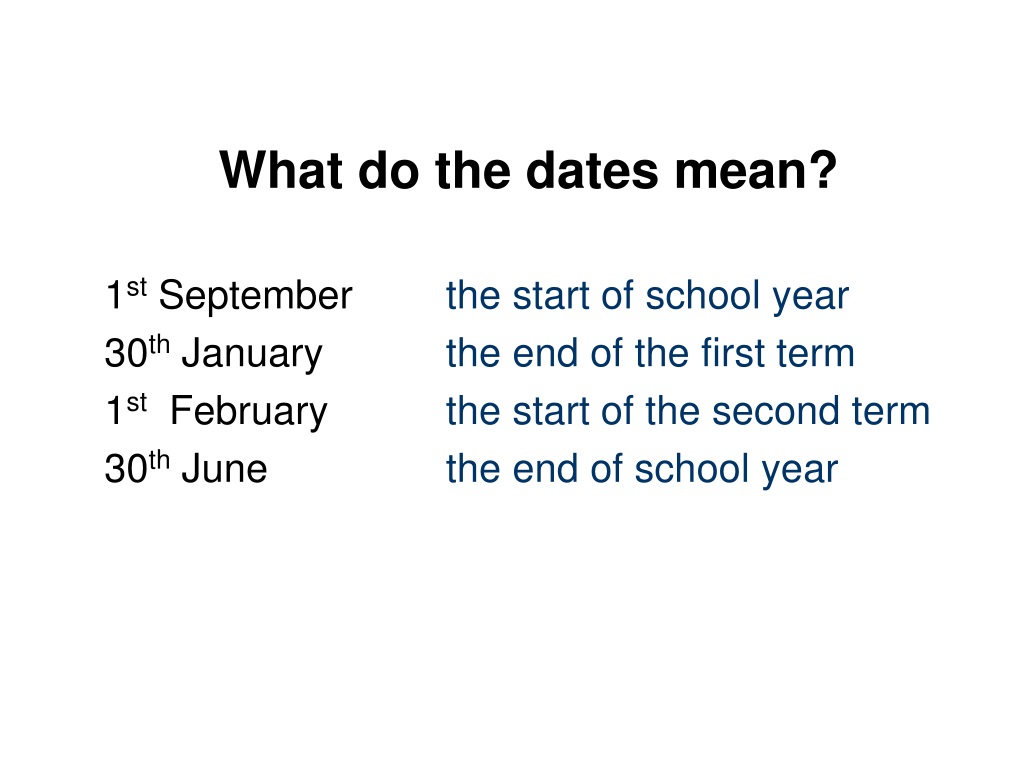 What do the dates mean?

1st September the start of school year
30th January the end of the first term
1st February the start of the second term
30th June the end of school year